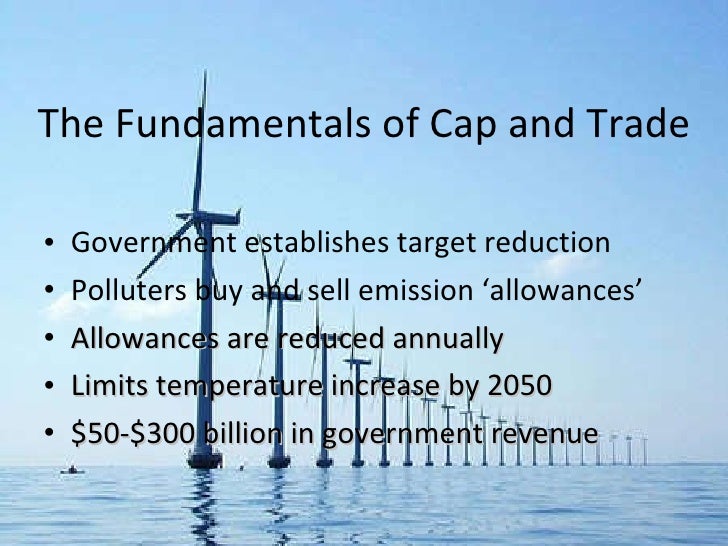 The Fundamentals of Cap and Trade

• Government establishes target reduction
• Polluters buy and sell emission ‘allowances’
• Allowances are reduced annually
• Limits temperature increase by 2050
• \$50-\$300 billion in government revenue